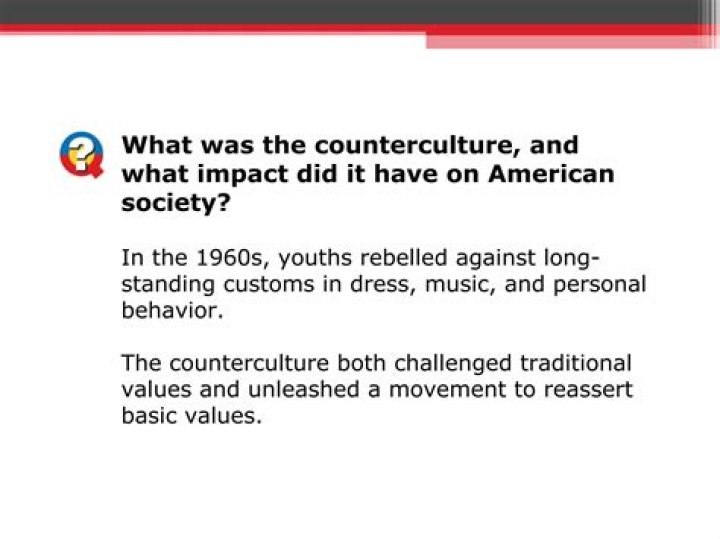 What was the counterculture, and what impact did it have on American society?

In the 1960s, youths rebelled against long-standing customs in dress, music, and personal behavior.

The counterculture both challenged traditional values and unleashed a movement to reassert basic values.